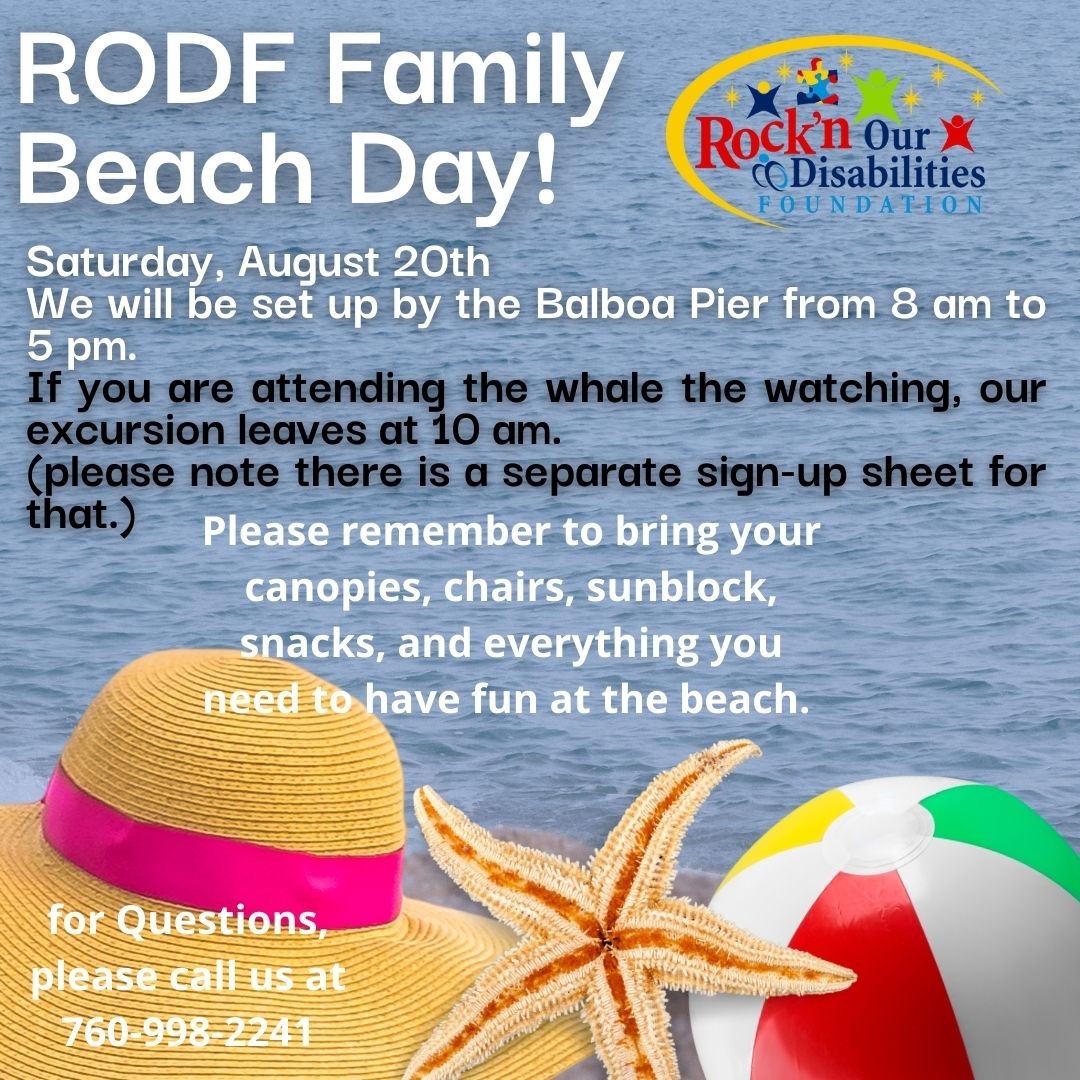 RODF Family Beach Day!

Rock'n Our Disabilities FOUNDATION

Saturday, August 20th
We will be set up by the Balboa Pier from 8 am to 5 pm.
If you are attending the whale the watching, our excursion leaves at 10 am.
(please note there is a separate sign-up sheet for that.)

Please remember to bring your canopies, chairs, sunblock, snacks, and everything you need to have fun at the beach.

for Questions, please call us at 760-998-2241